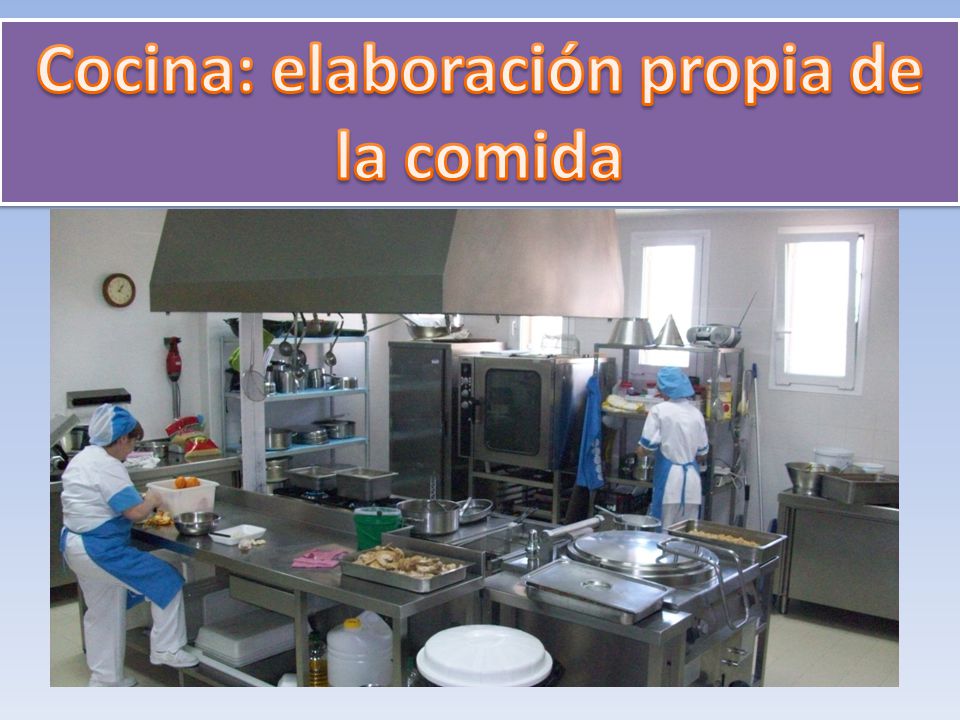 Cocina: elaboración propia de la comida